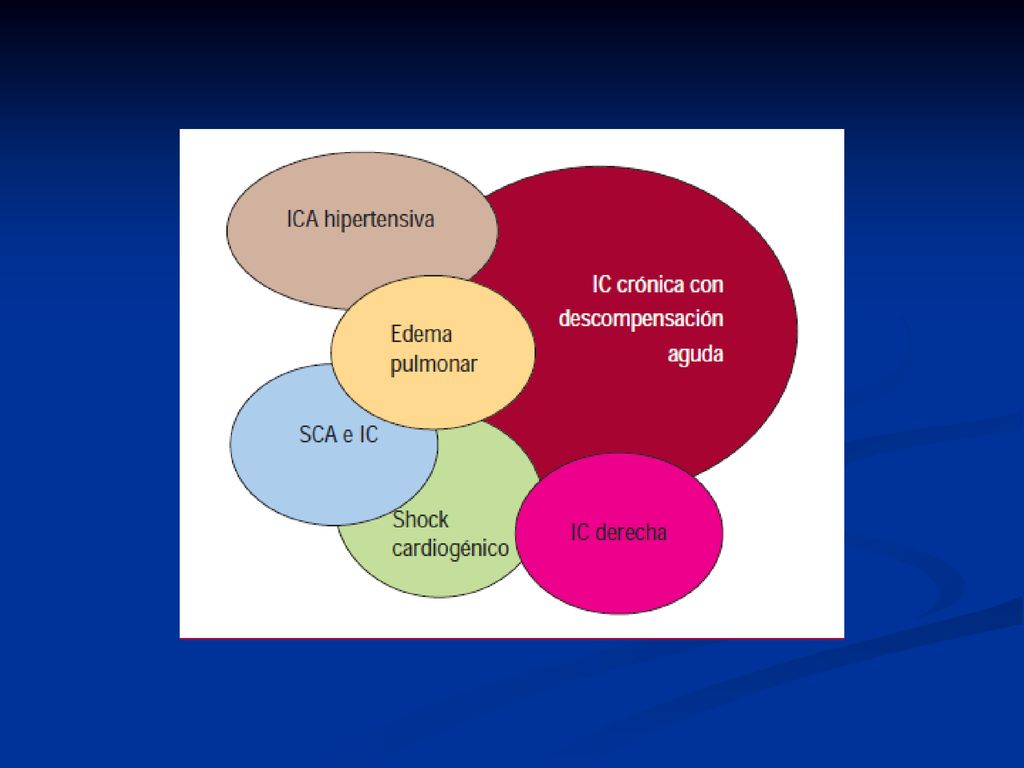 ICA hipertensiva

IC crónica con descompensación aguda

Edema pulmonar

SCA e IC

Shock cardiogénico

IC derecha